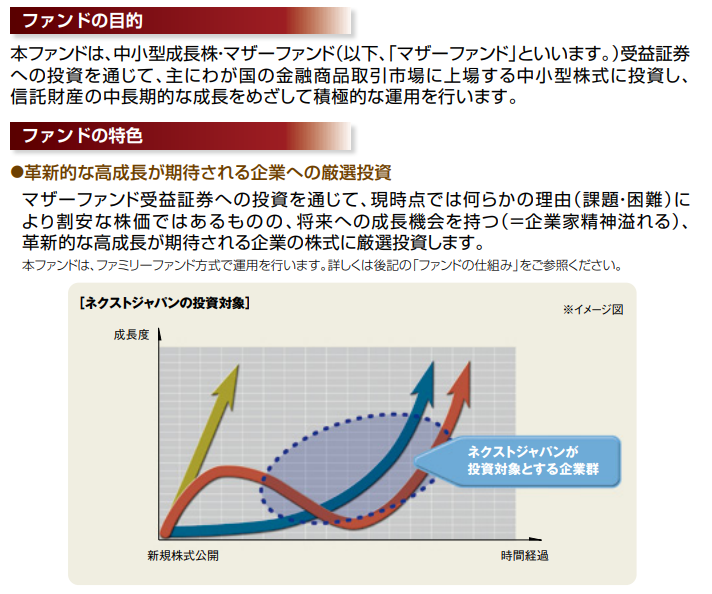 ファンドの目的

本ファンドは、中小型成長株・マザーファンド（以下、「マザーファンド」といいます。）受益証券への投資を通じて、主にわが国の金融商品取引市場に上場する中小型株式に投資し、信託財産の中長期的な成長をめざして積極的な運用を行います。

ファンドの特色

●革新的な高成長が期待される企業への厳選投資

マザーファンド受益証券への投資を通じて、現時点では何らかの理由（課題・困難）により割安な株価ではあるものの、将来への成長機会を持つ（＝企業家精神溢れる）、革新的な高成長が期待される企業の株式に厳選投資します。

本ファンドは、ファミリーファンド方式で運用を行います。詳しくは後記の「ファンドの仕組み」をご参照ください。

［ネクストジャパンの投資対象］

※イメージ図

成長度

ネクストジャパンが投資対象とする企業群

新規株式公開

時間経過